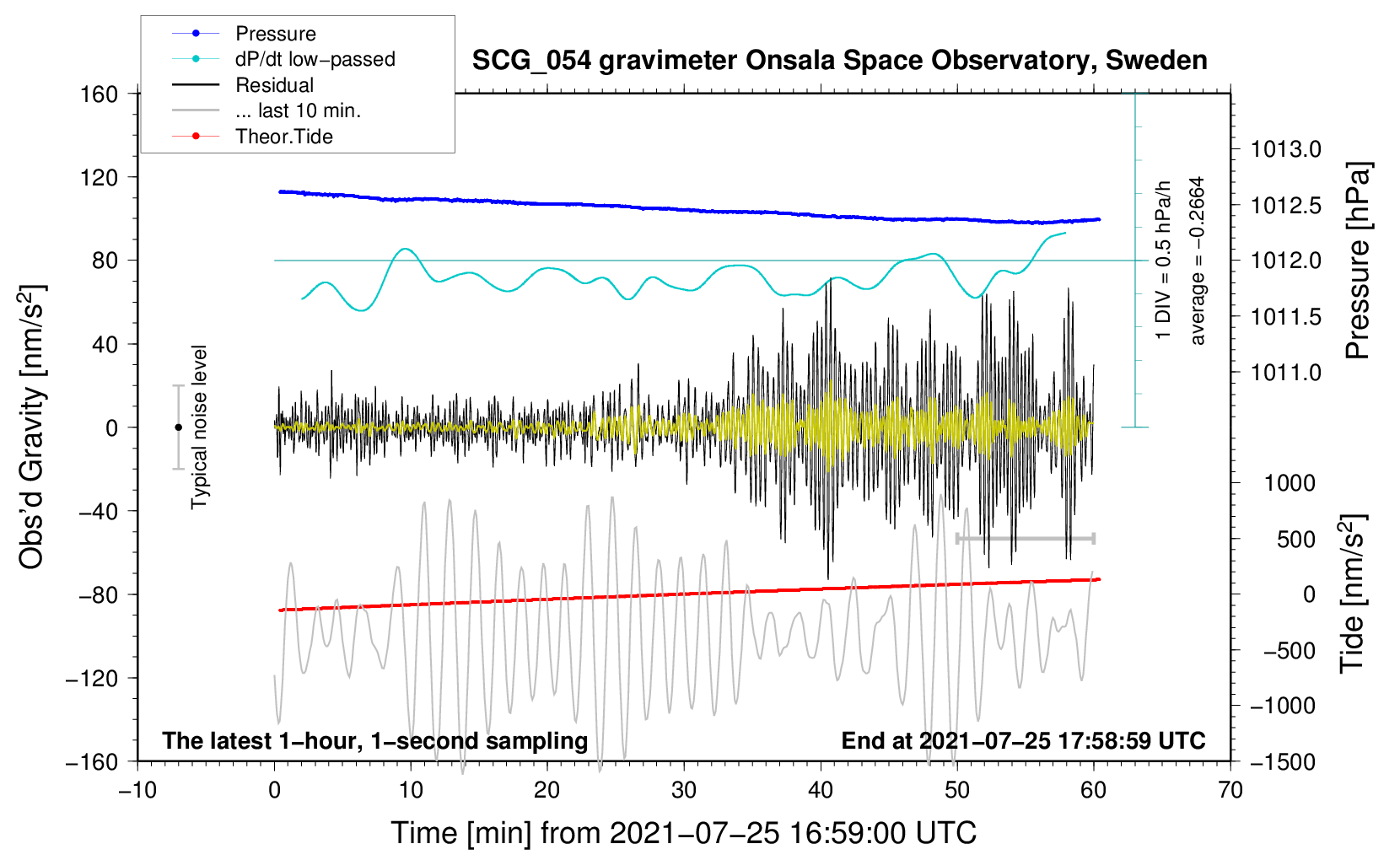 Pressure
dP/dt low−passed
Residual
... last 10 min.
Theor.Tide

SCG_054 gravimeter Onsala Space Observatory, Sweden

160
120
80
40
0
−40
−80
−120
−160

Obs'd Gravity [nm/s$^2$]

Typical noise level

1 DIV = 0.5 hPa/h
average = −0.2664

1013.0
1012.5
1012.0
1011.5
1011.0

Pressure [hPa]

1000
500
0
−500
−1000
−1500

Tide [nm/s$^2$]

The latest 1−hour, 1−second sampling
End at 2021−07−25 17:58:59 UTC

−10
0
10
20
30
40
50
60
70

Time [min] from 2021−07−25 16:59:00 UTC